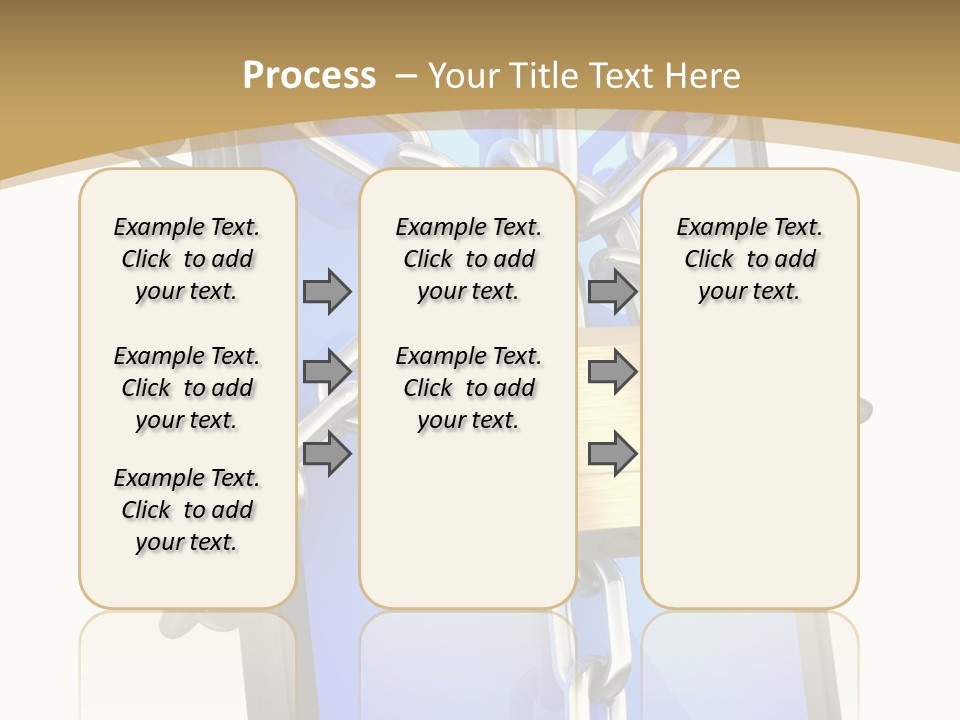 Process – Your Title Text Here

Example Text. Click to add your text.

Example Text. Click to add your text.

Example Text. Click to add your text.

Example Text. Click to add your text.

Example Text. Click to add your text.

Example Text. Click to add your text.